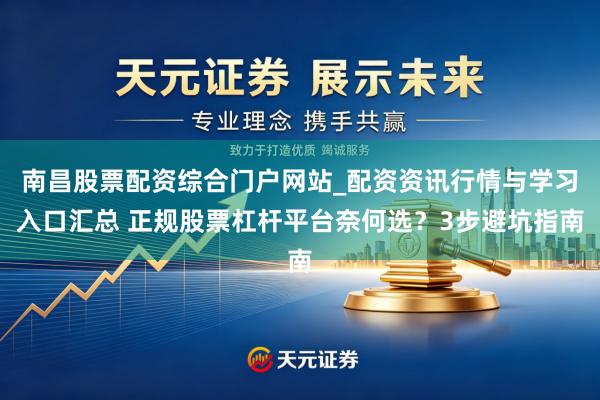 天元证券 展示未来

专业理念 携手共赢

致力于打造优质 竭诚服务

南昌股票配资综合门户网站_配资资讯行情与学习入口汇总 正规股票杠杆平台奈何选？3步避坑指南南

天元证券